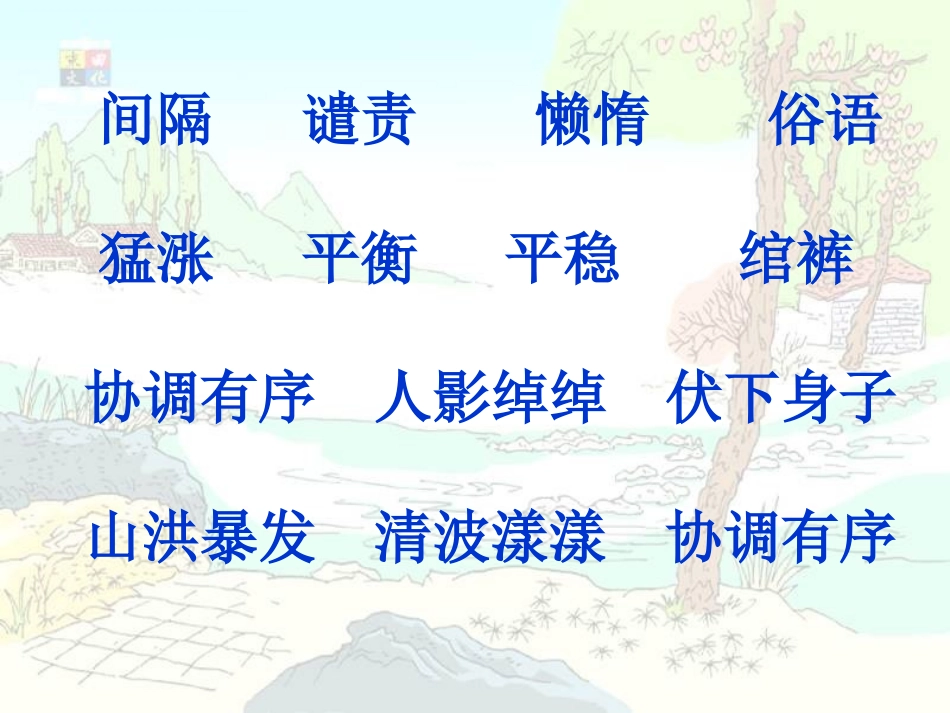 间隔　谴责　懒惰　俗语

猛涨　平衡　平稳　绾裤

协调有序　人影绰绰　伏下身子

山洪暴发　清波漾漾　协调有序